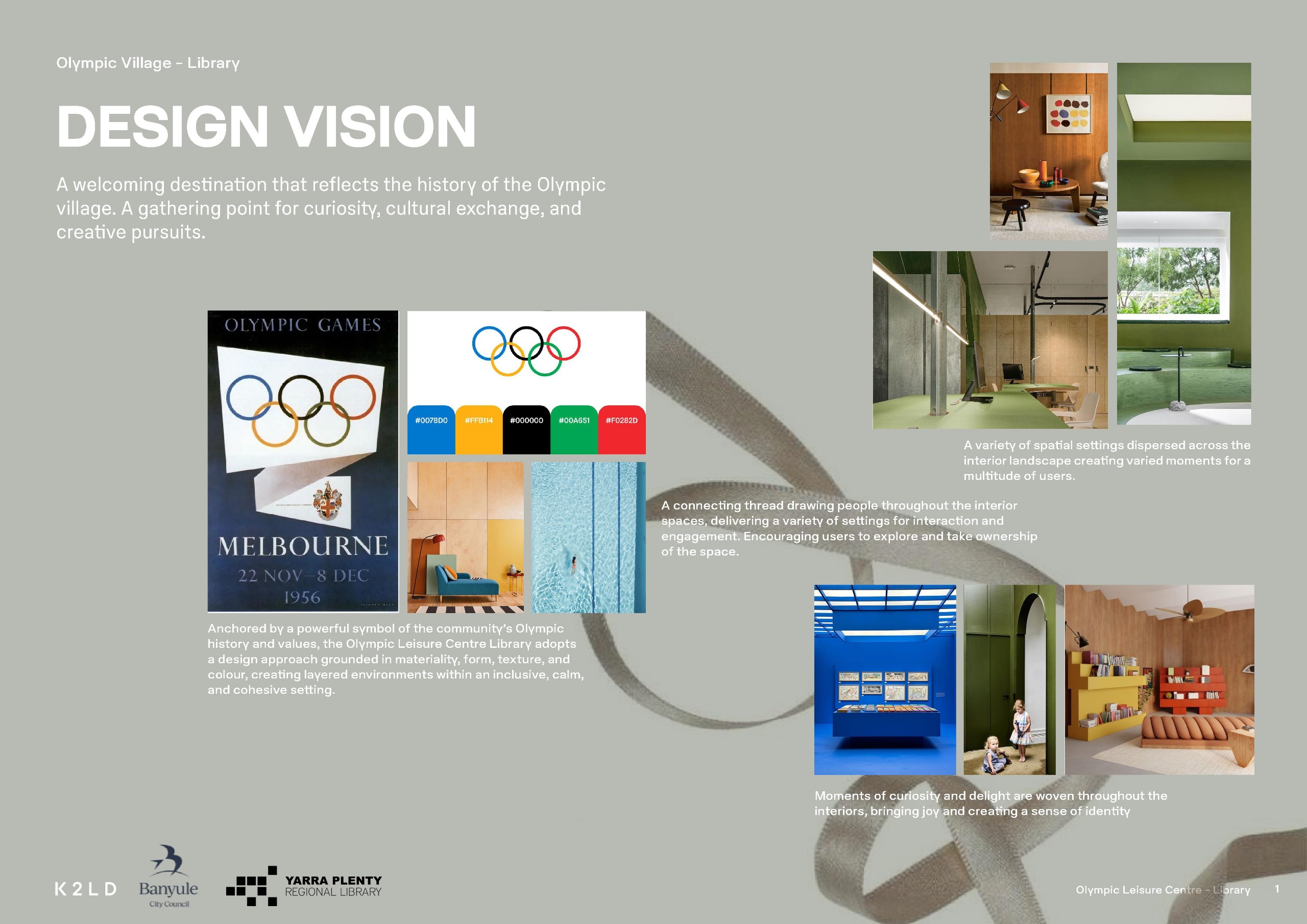 Olympic Village - Library

DESIGN VISION

A welcoming destination that reflects the history of the Olympic village. A gathering point for curiosity, cultural exchange, and creative pursuits.

OLYMPIC GAMES

MELBOURNE
22 NOV–8 DEC
1956

#0078D0 #FFB114 #000000 #00A651 #F0282D

Anchored by a powerful symbol of the community's Olympic history and values, the Olympic Leisure Centre Library adopts a design approach grounded in materiality, form, texture, and colour, creating layered environments within an inclusive, calm, and cohesive setting.

A variety of spatial settings dispersed across the interior landscape creating varied moments for a multitude of users.

A connecting thread drawing people throughout the interior spaces, delivering a variety of settings for interaction and engagement. Encouraging users to explore and take ownership of the space.

Moments of curiosity and delight are woven throughout the interiors, bringing joy and creating a sense of identity

K2LD

Banyule
City Council

YARRA PLENTY
REGIONAL LIBRARY

Olympic Leisure Centre - Library 1